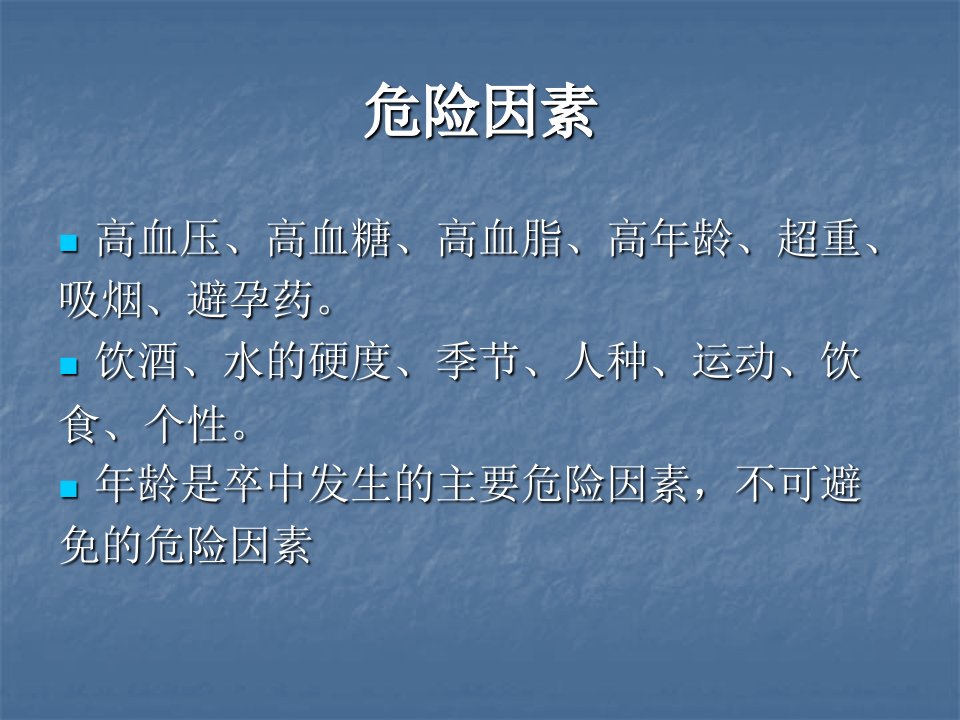 危险因素

高血压、高血糖、高血脂、高年龄、超重、吸烟、避孕药。

饮酒、水的硬度、季节、人种、运动、饮食、个性。

年龄是卒中发生的主要危险因素，不可避免的危险因素